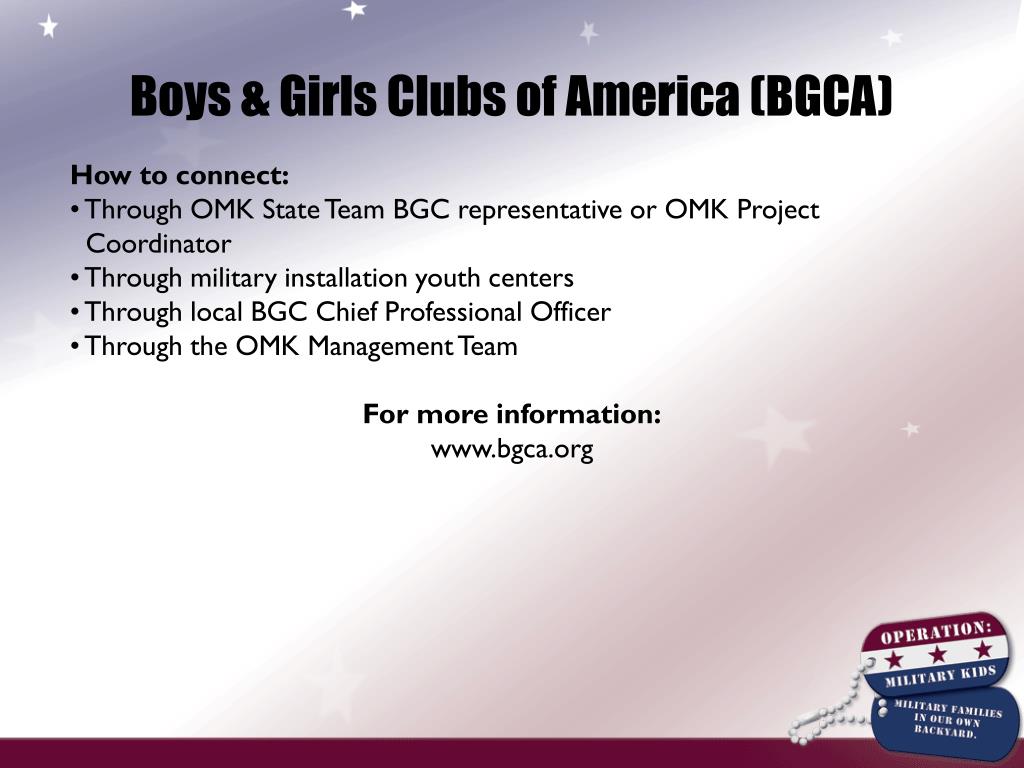 Boys & Girls Clubs of America (BGCA)

How to connect:
• Through OMK State Team BGC representative or OMK Project Coordinator
• Through military installation youth centers
• Through local BGC Chief Professional Officer
• Through the OMK Management Team

For more information:
www.bgca.org

OPERATION:
MILITARY KIDS

MILITARY FAMILIES IN OUR OWN BACKYARD.